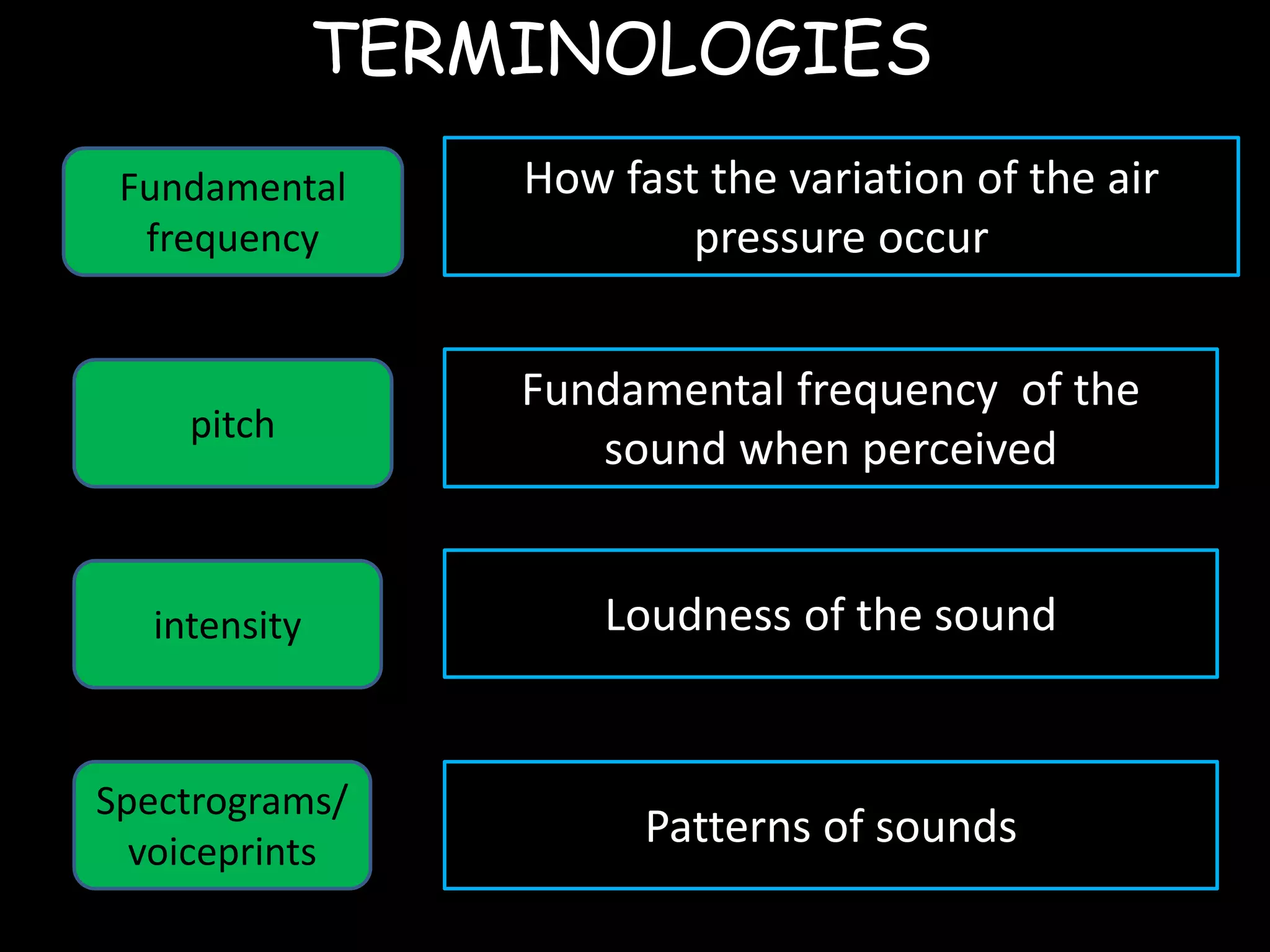 TERMINOLOGIES

Fundamental frequency

How fast the variation of the air pressure occur

pitch

Fundamental frequency of the sound when perceived

intensity

Loudness of the sound

Spectrograms/ voiceprints

Patterns of sounds